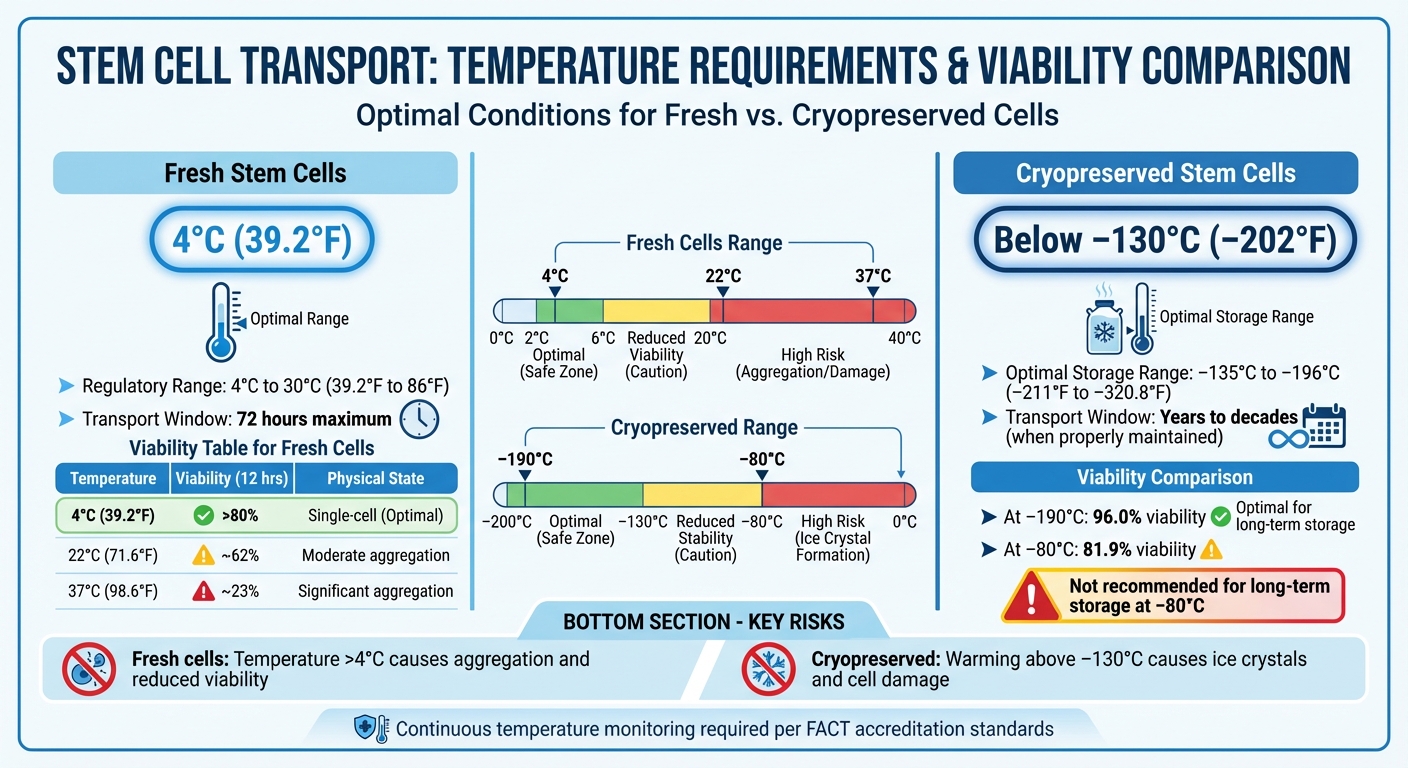 STEM CELL TRANSPORT: TEMPERATURE REQUIREMENTS & VIABILITY COMPARISON
Optimal Conditions for Fresh vs. Cryopreserved Cells

Fresh Stem Cells

4°C (39.2°F)

Optimal Range

Regulatory Range: 4°C to 30°C (39.2°F to 86°F)
Transport Window: 72 hours maximum

Viability Table for Fresh Cells

| Temperature | Viability (12 hrs) | Physical State |
|---|---|---|
| 4°C (39.2°F) | >80% | Single-cell (Optimal) |
| 22°C (71.6°F) | ~62% | Moderate aggregation |
| 37°C (98.6°F) | ~23% | Significant aggregation |

Fresh Cells Range
4°C 22°C 37°C
0°C 2°C 6°C 20°C 40°C
Optimal (Safe Zone) Reduced Viability (Caution) High Risk (Aggregation/Damage)

Cryopreserved Range
−190°C −80°C
−200°C −130°C −80°C 0°C
Optimal (Safe Zone) Reduced Stability (Caution) High Risk (Ice Crystal Formation)

Cryopreserved Stem Cells

Below −130°C (−202°F)

Optimal Storage Range

Optimal Storage Range: −135°C to −196°C (−211°F to −320.8°F)
Transport Window: Years to decades (when properly maintained)

Viability Comparison

At −190°C: 96.0% viability Optimal for long-term storage
At −80°C: 81.9% viability

Not recommended for long-term storage at −80°C

BOTTOM SECTION - KEY RISKS

Fresh cells: Temperature >4°C causes aggregation and reduced viability

Cryopreserved: Warming above −130°C causes ice crystals and cell damage

Continuous temperature monitoring required per FACT accreditation standards